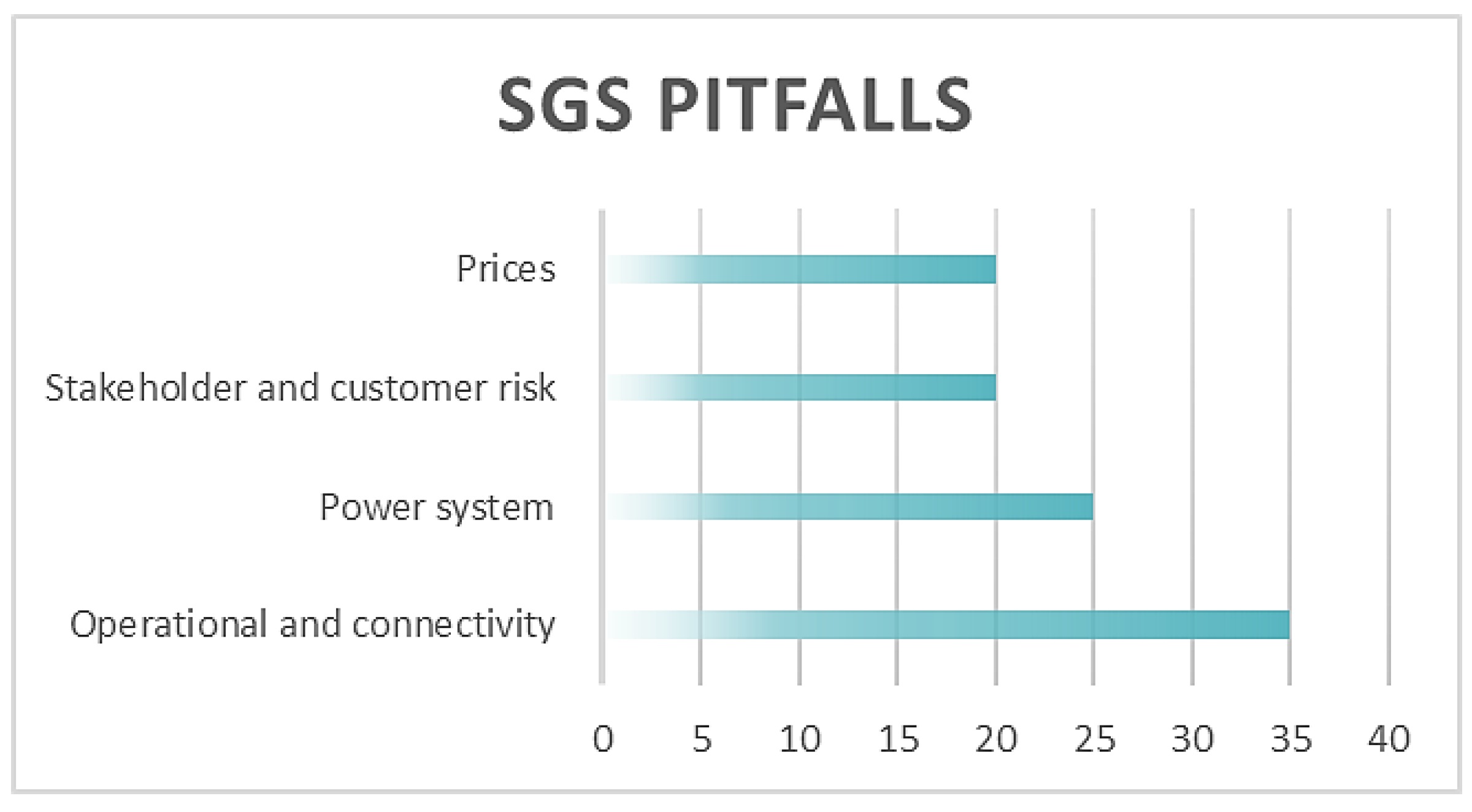 SGS PITFALLS

Prices

Stakeholder and customer risk

Power system

Operational and connectivity

0 5 10 15 20 25 30 35 40